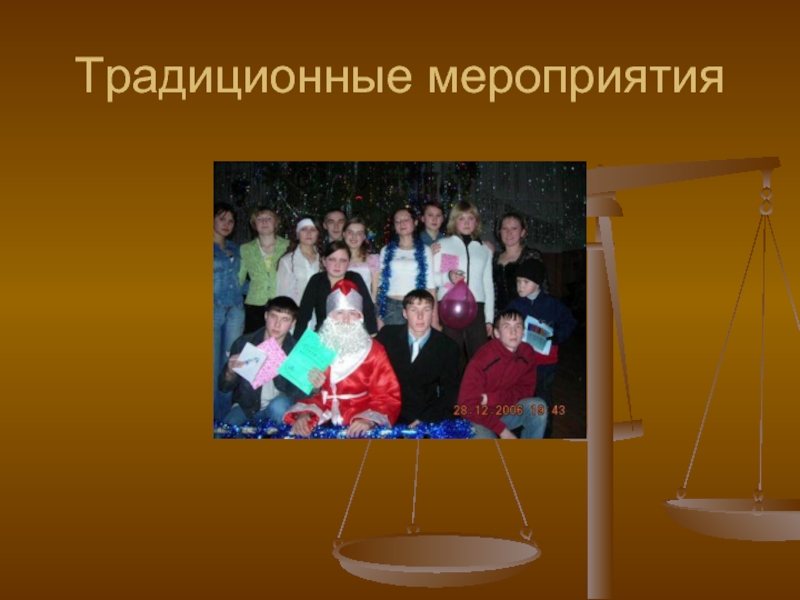 Традиционные мероприятия

28.12.2006 19:43